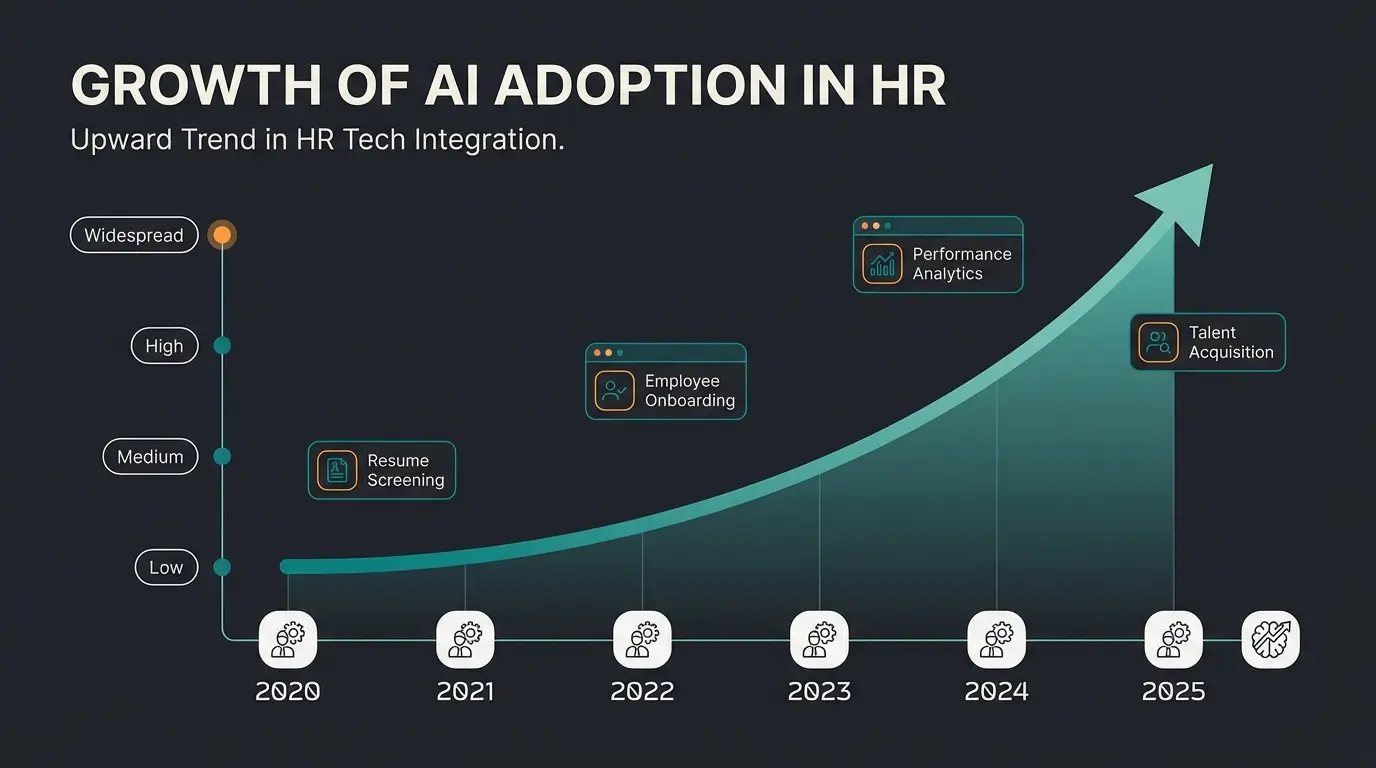 GROWTH OF AI ADOPTION IN HR

Upward Trend in HR Tech Integration.

Widespread

High

Medium

Low

Resume Screening

Employee Onboarding

Performance Analytics

Talent Acquisition

2020

2021

2022

2023

2024

2025